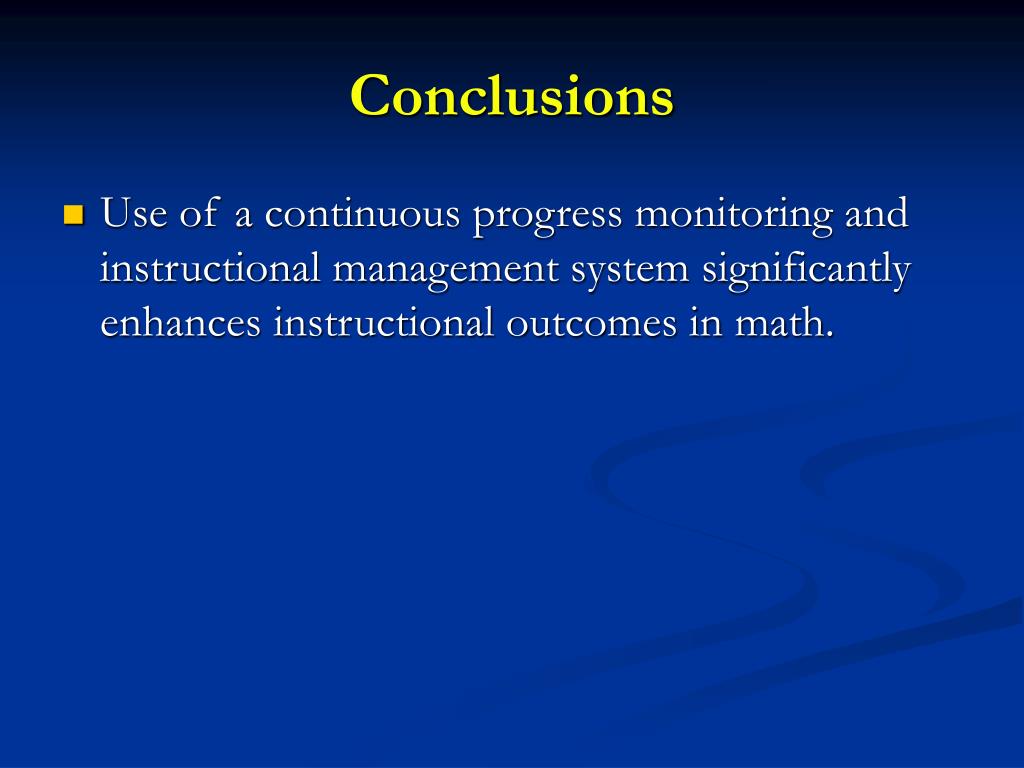 Conclusions

Use of a continuous progress monitoring and instructional management system significantly enhances instructional outcomes in math.